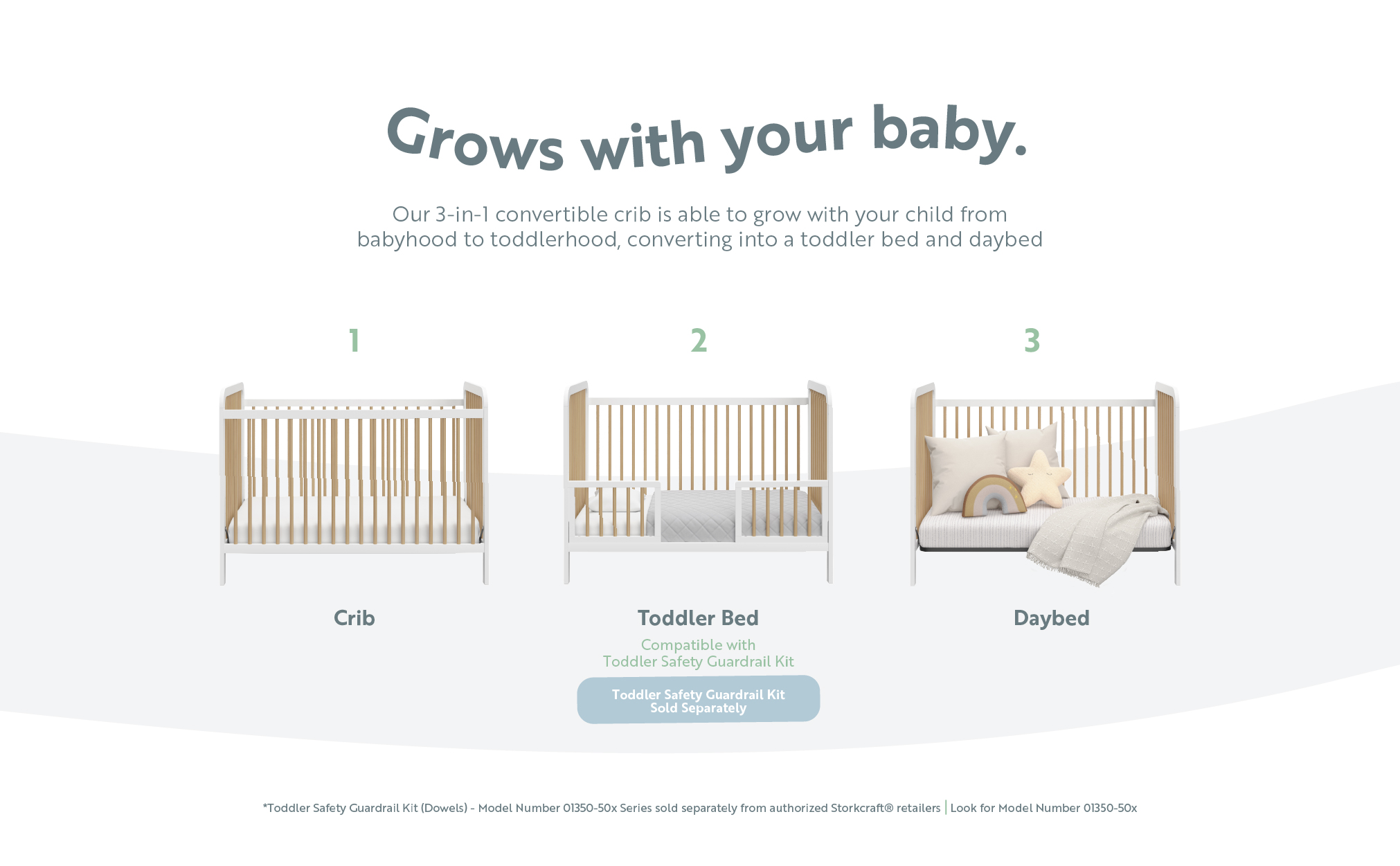 Grows with your baby.

Our 3-in-1 convertible crib is able to grow with your child from babyhood to toddlerhood, converting into a toddler bed and daybed

1

Crib

2

Toddler Bed

Compatible with Toddler Safety Guardrail Kit

Toddler Safety Guardrail Kit Sold Separately

3

Daybed

*Toddler Safety Guardrail Kit (Dowels) - Model Number 01350-50x Series sold separately from authorized Storkcraft® retailers | Look for Model Number 01350-50x